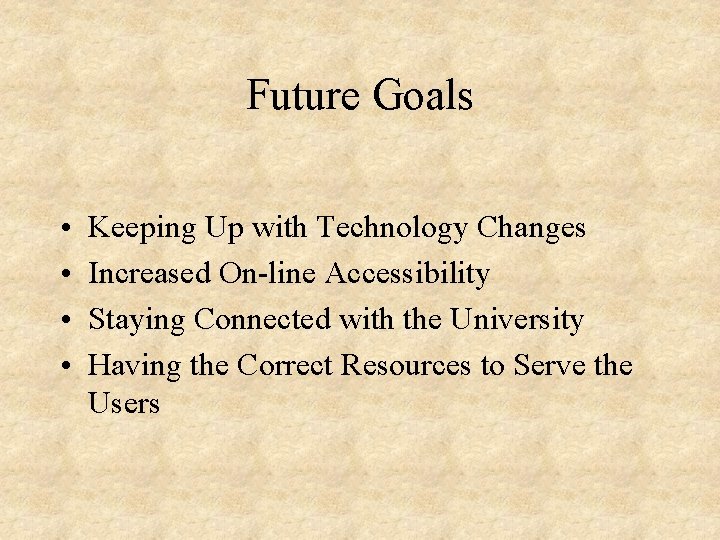 Future Goals

• Keeping Up with Technology Changes
• Increased On-line Accessibility
• Staying Connected with the University
• Having the Correct Resources to Serve the Users